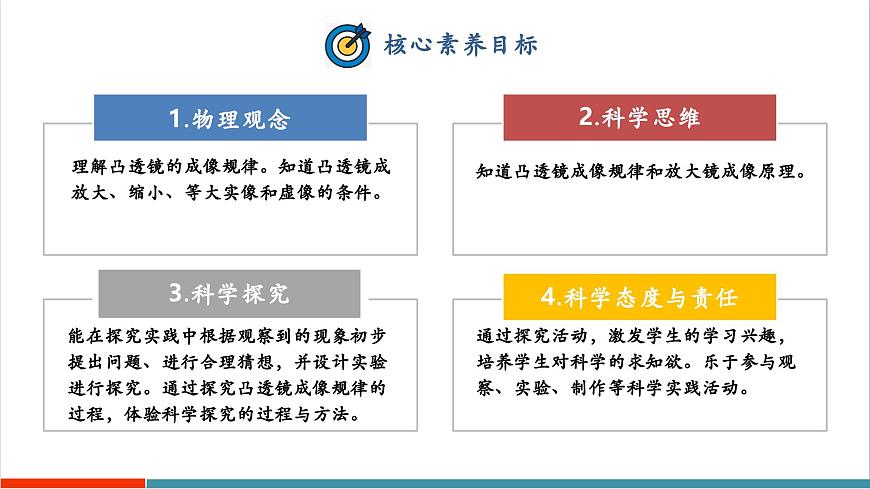 核心素养目标

1.物理观念

理解凸透镜的成像规律。知道凸透镜成放大、缩小、等大实像和虚像的条件。

2.科学思维

知道凸透镜成像规律和放大镜成像原理。

3.科学探究

能在探究实践中根据观察到的现象初步提出问题、进行合理猜想，并设计实验进行探究。通过探究凸透镜成像规律的过程，体验科学探究的过程与方法。

4.科学态度与责任

通过探究活动，激发学生的学习兴趣，培养学生对科学的求知欲。乐于参与观察、实验、制作等科学实践活动。